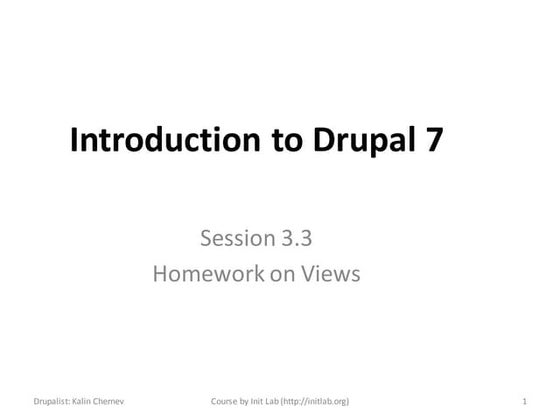 Introduction to Drupal 7

Session 3.3
Homework on Views

Drupalist: Kalin Chernev

Course by Init Lab (http://initlab.org)

1